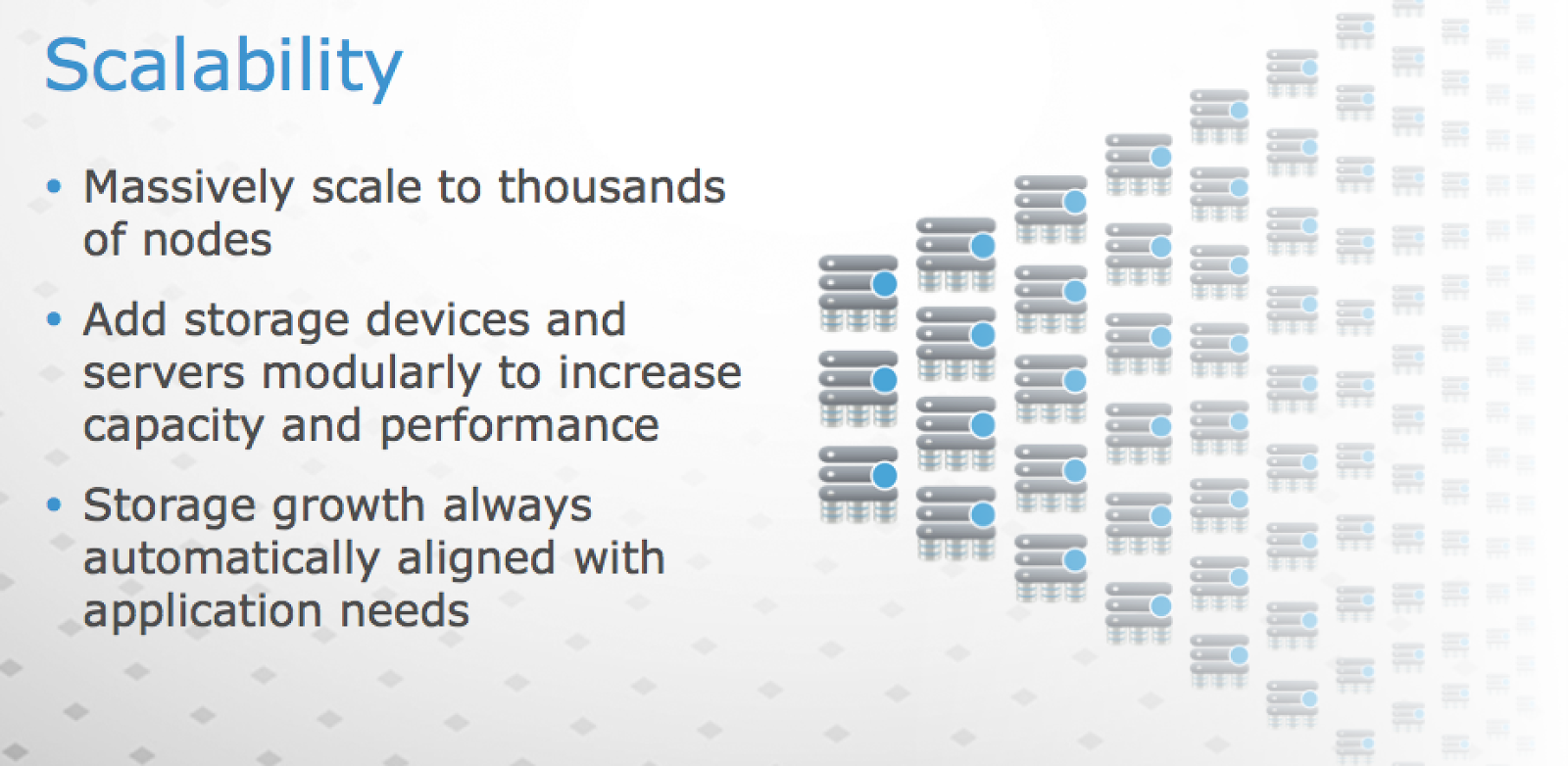 Scalability

• Massively scale to thousands of nodes

• Add storage devices and servers modularly to increase capacity and performance

• Storage growth always automatically aligned with application needs